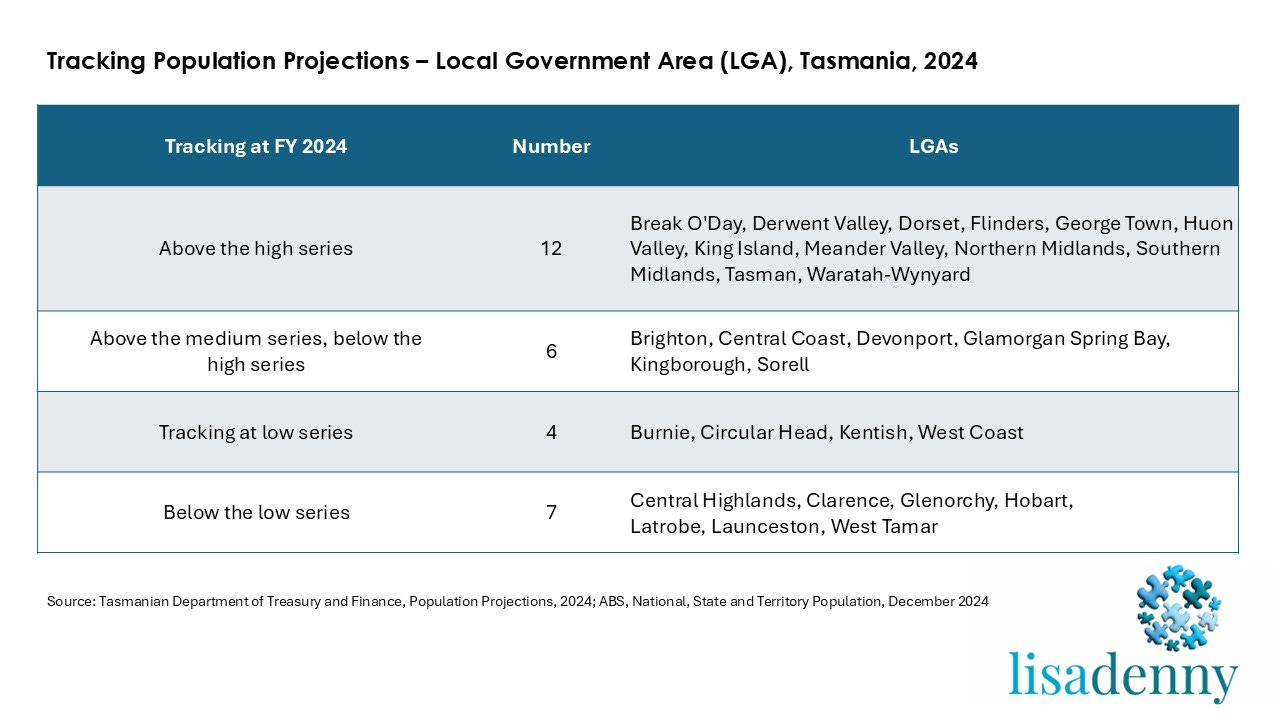 Tracking Population Projections – Local Government Area (LGA), Tasmania, 2024

| Tracking at FY 2024 | Number | LGAs |
|---|---|---|
| Above the high series | 12 | Break O'Day, Derwent Valley, Dorset, Flinders, George Town, Huon Valley, King Island, Meander Valley, Northern Midlands, Southern Midlands, Tasman, Waratah-Wynyard |
| Above the medium series, below the high series | 6 | Brighton, Central Coast, Devonport, Glamorgan Spring Bay, Kingborough, Sorell |
| Tracking at low series | 4 | Burnie, Circular Head, Kentish, West Coast |
| Below the low series | 7 | Central Highlands, Clarence, Glenorchy, Hobart, Latrobe, Launceston, West Tamar |

Source: Tasmanian Department of Treasury and Finance, Population Projections, 2024; ABS, National, State and Territory Population, December 2024

lisadenny